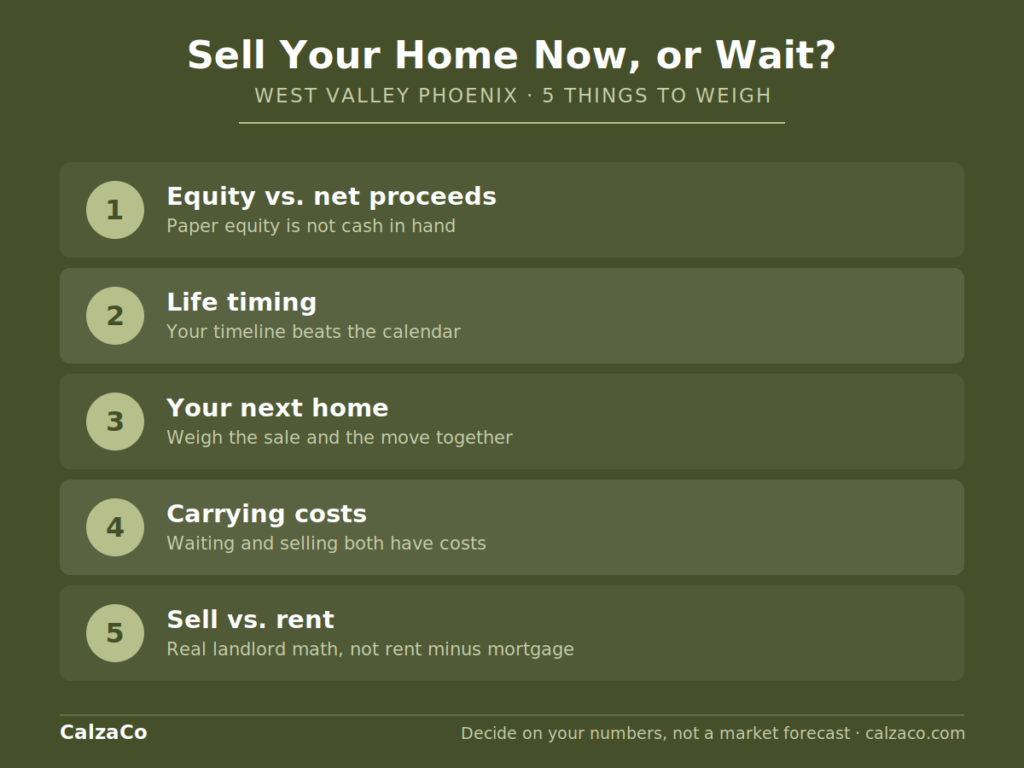 Sell Your Home Now, or Wait?
WEST VALLEY PHOENIX · 5 THINGS TO WEIGH

1
Equity vs. net proceeds
Paper equity is not cash in hand

2
Life timing
Your timeline beats the calendar

3
Your next home
Weigh the sale and the move together

4
Carrying costs
Waiting and selling both have costs

5
Sell vs. rent
Real landlord math, not rent minus mortgage

CalzaCo
Decide on your numbers, not a market forecast · calzaco.com